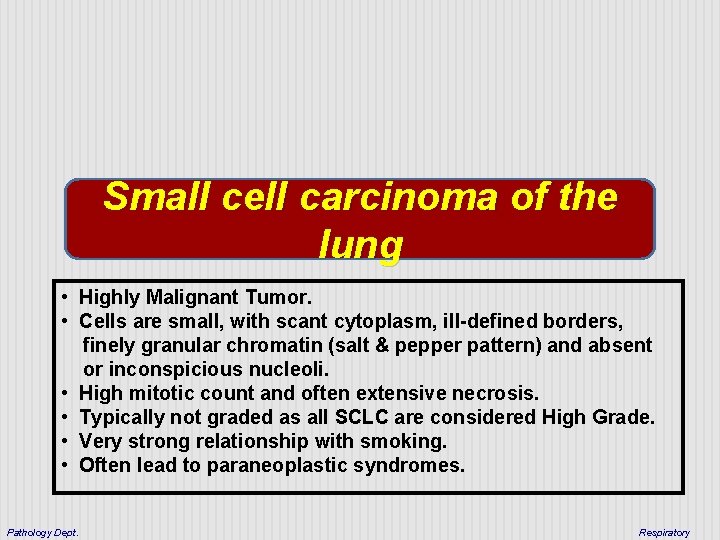 Small cell carcinoma of the lung

• Highly Malignant Tumor.
• Cells are small, with scant cytoplasm, ill-defined borders, finely granular chromatin (salt & pepper pattern) and absent or inconspicious nucleoli.
• High mitotic count and often extensive necrosis.
• Typically not graded as all SCLC are considered High Grade.
• Very strong relationship with smoking.
• Often lead to paraneoplastic syndromes.

Pathology Dept.

Respiratory